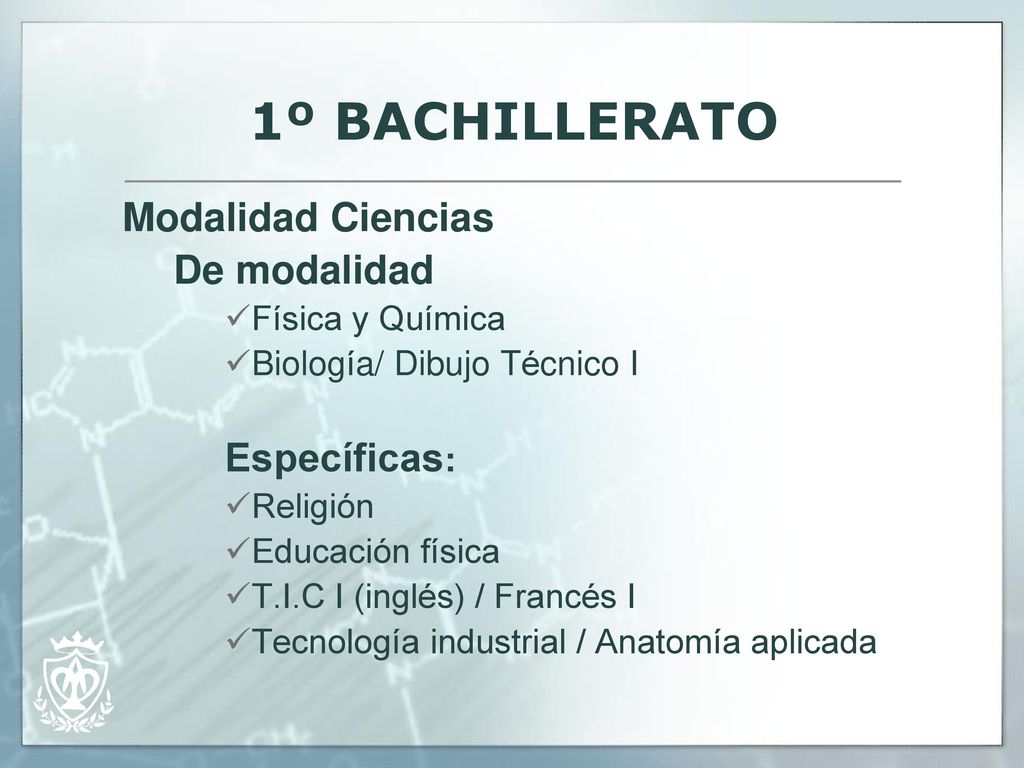 1º BACHILLERATO

Modalidad Ciencias

De modalidad

✓Física y Química
✓Biología/ Dibujo Técnico I

Específicas:

✓Religión
✓Educación física
✓T.I.C I (inglés) / Francés I
✓Tecnología industrial / Anatomía aplicada